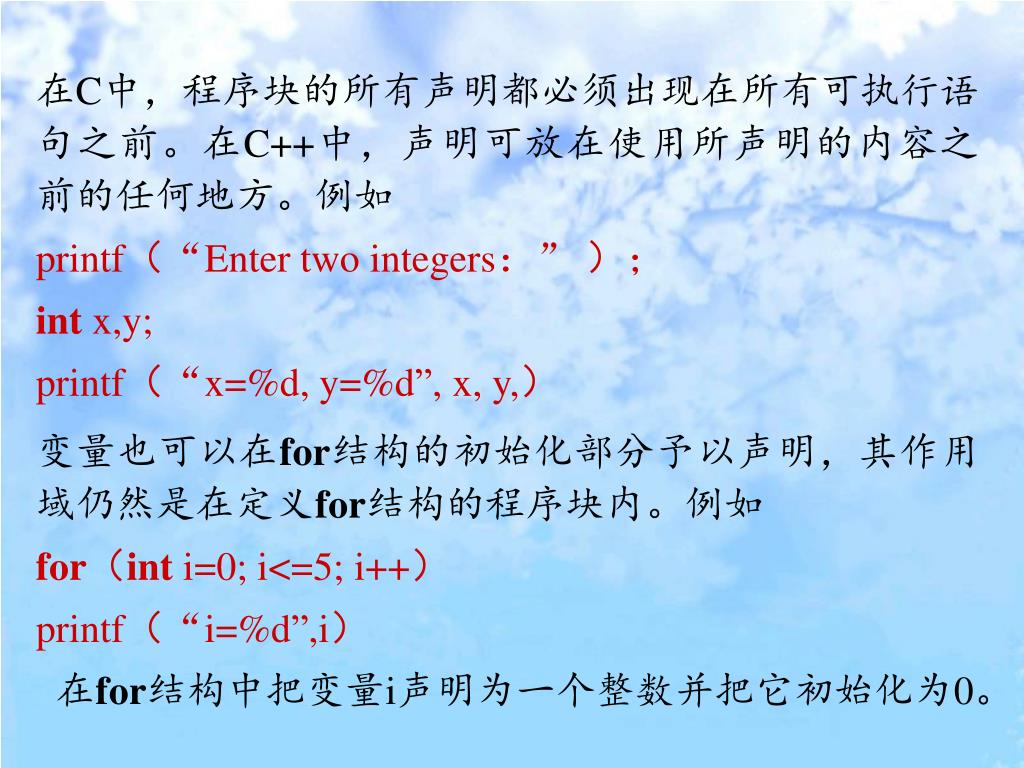 在C中，程序块的所有声明都必须出现在所有可执行语句之前。在C++中，声明可放在使用所声明的内容之前的任何地方。例如

printf（“Enter two integers：”）；

int x,y;

printf（“x=%d, y=%d”, x, y,）

变量也可以在for结构的初始化部分予以声明，其作用域仍然是在定义for结构的程序块内。例如

for（int i=0; i<=5; i++）

printf（“i=%d”,i）

在for结构中把变量i声明为一个整数并把它初始化为0。